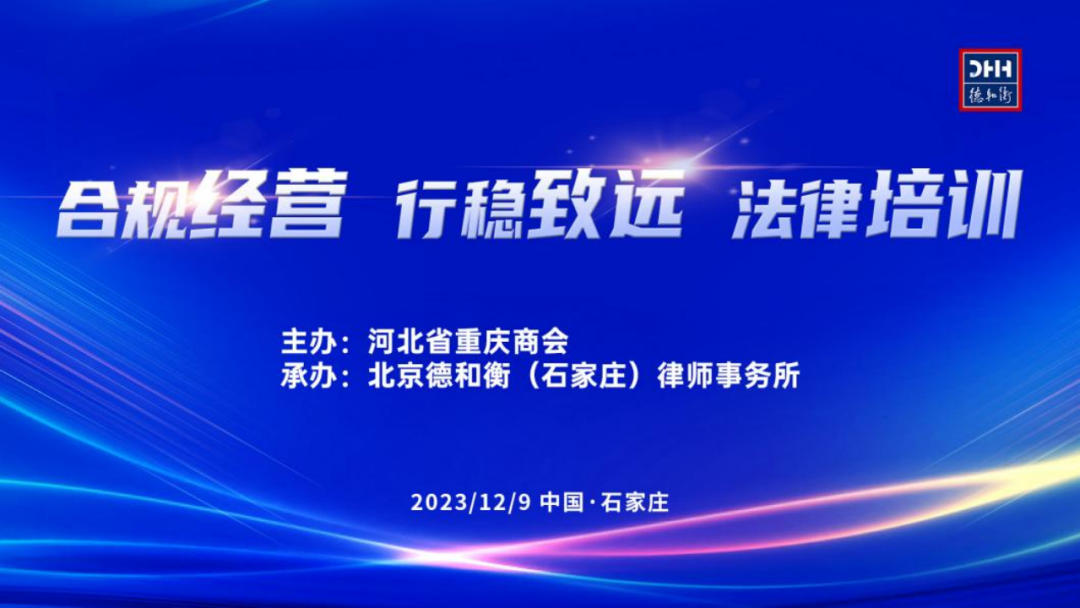 DHH
德和衡

合规经营 行稳致远 法律培训

主办：河北省重庆商会
承办：北京德和衡（石家庄）律师事务所

2023/12/9 中国·石家庄